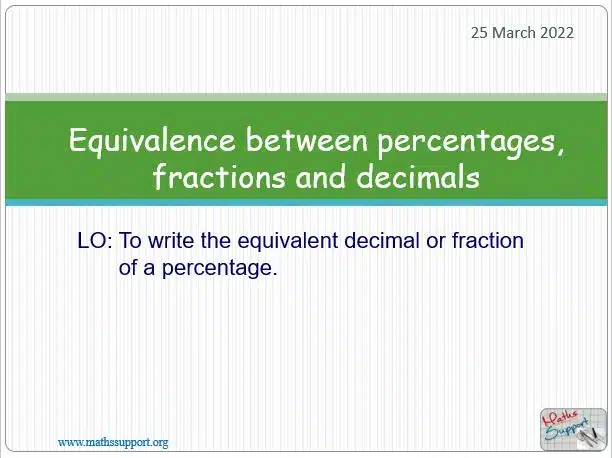 25 March 2022

Equivalence between percentages, fractions and decimals

LO: To write the equivalent decimal or fraction of a percentage.

www.mathssupport.org

Maths Support